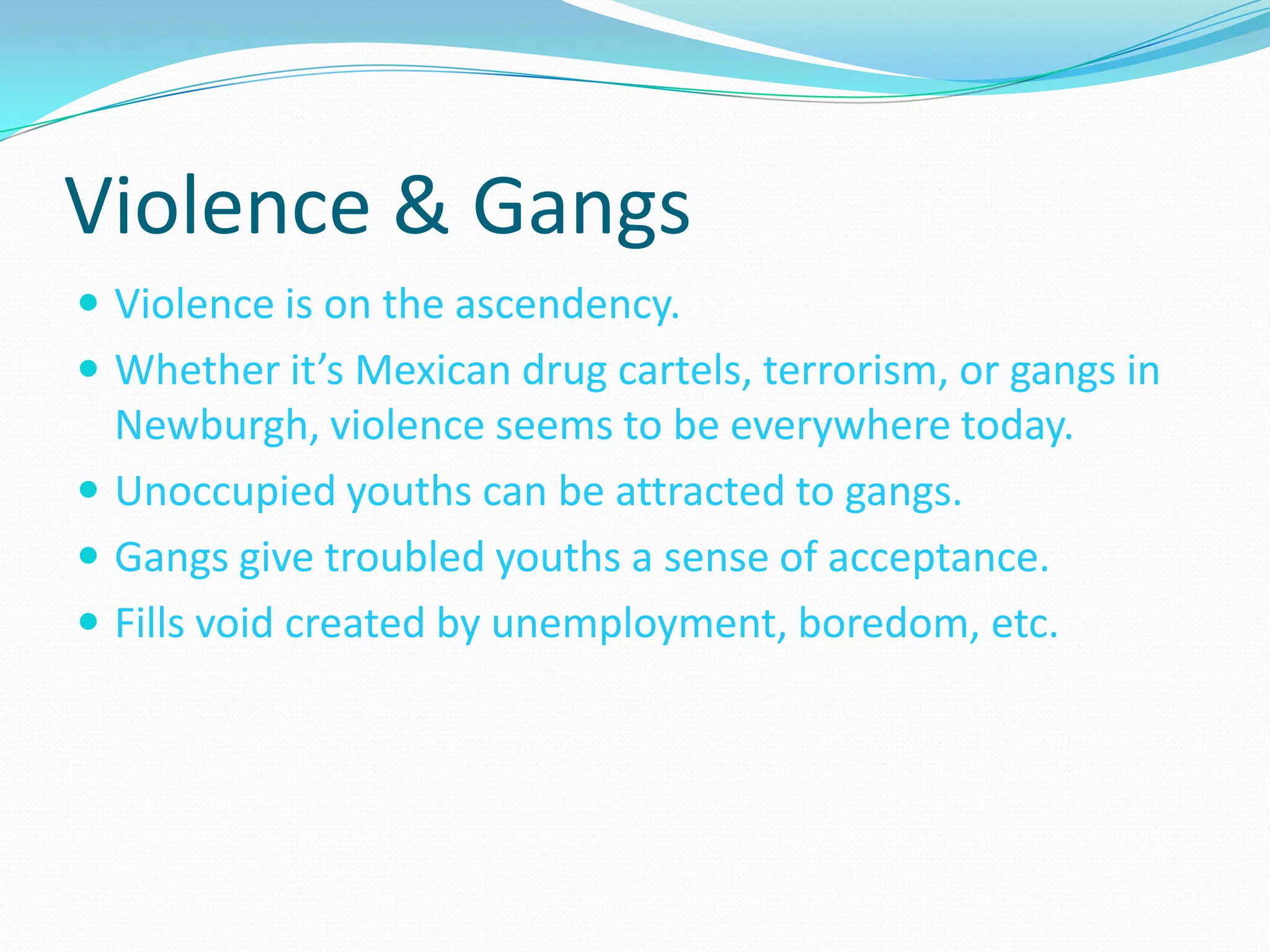 Violence & Gangs

- Violence is on the ascendency.
- Whether it’s Mexican drug cartels, terrorism, or gangs in Newburgh, violence seems to be everywhere today.
- Unoccupied youths can be attracted to gangs.
- Gangs give troubled youths a sense of acceptance.
- Fills void created by unemployment, boredom, etc.